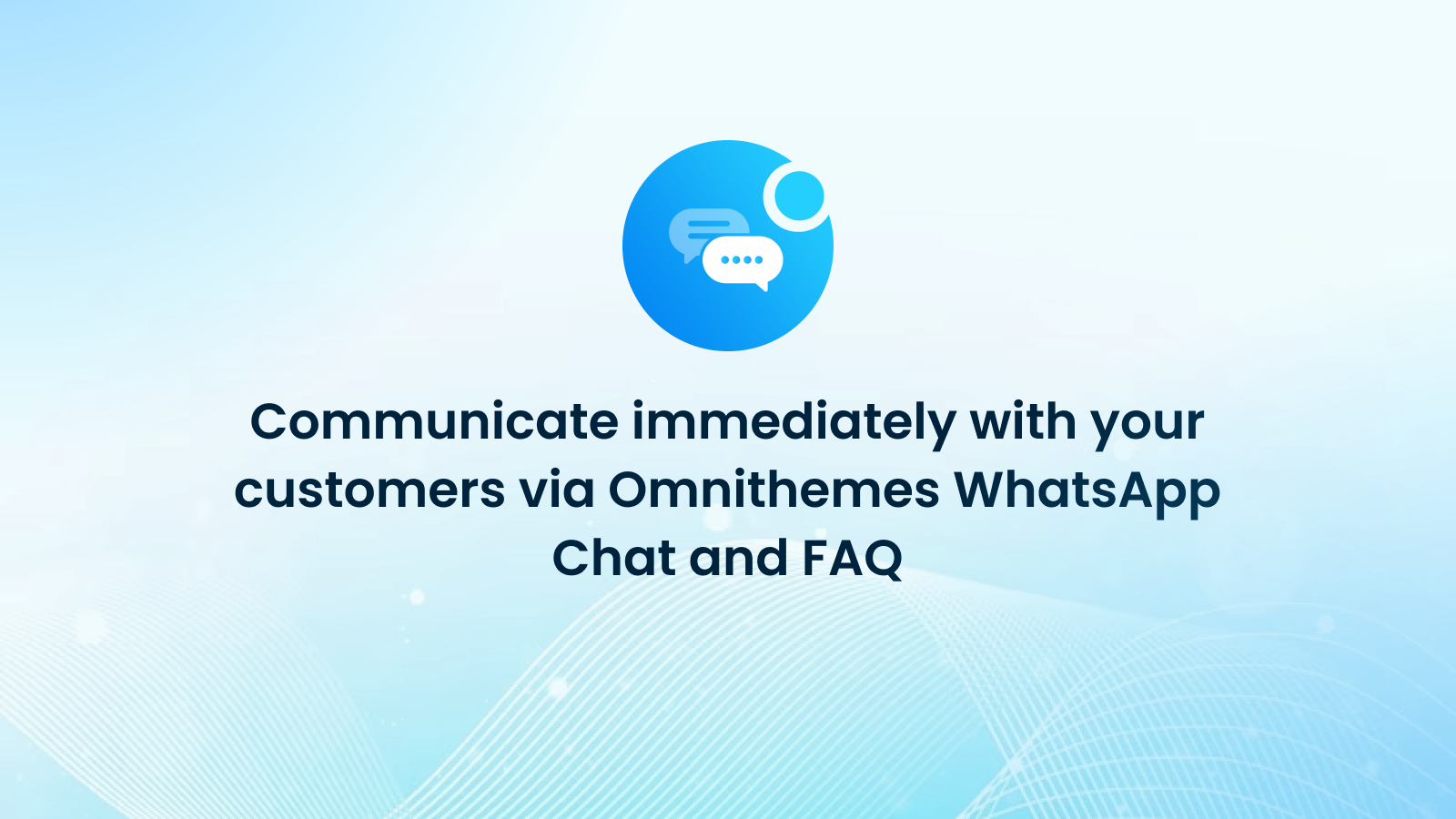 Communicate immediately with your customers via Omnithemes WhatsApp Chat and FAQ